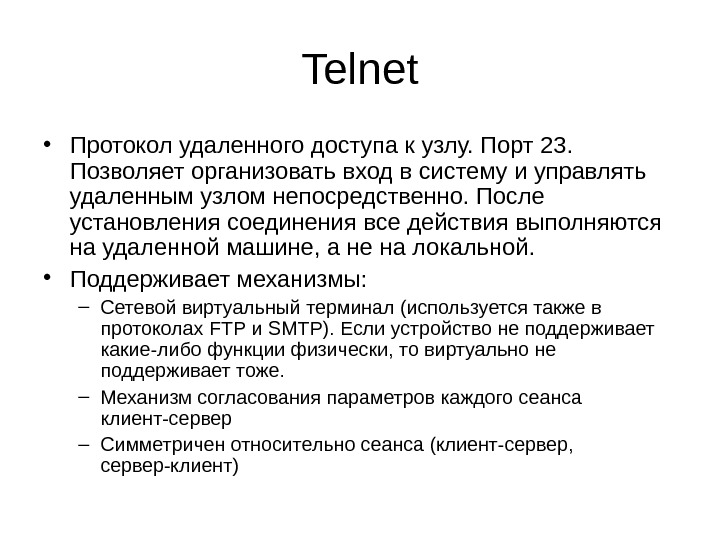 Telnet

• Протокол удаленного доступа к узлу. Порт 23. Позволяет организовать вход в систему и управлять удаленным узлом непосредственно. После установления соединения все действия выполняются на удаленной машине, а не на локальной.
• Поддерживает механизмы:
– Сетевой виртуальный терминал (используется также в протоколах FTP и SMTP). Если устройство не поддерживает какие-либо функции физически, то виртуально не поддерживает тоже.
– Механизм согласования параметров каждого сеанса клиент-сервер
– Симметричен относительно сеанса (клиент-сервер, сервер-клиент)